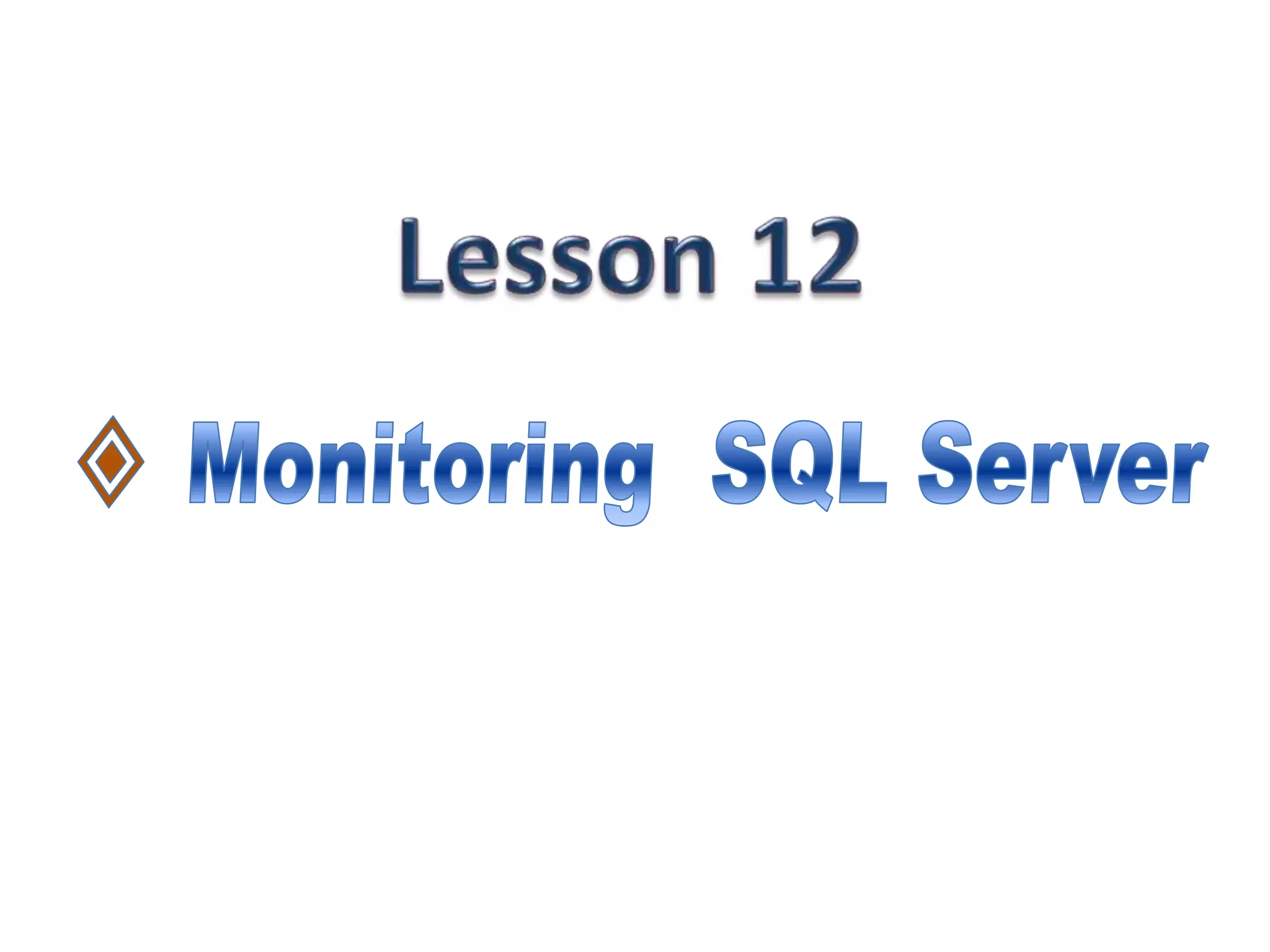 Lesson 12

Monitoring SQL Server